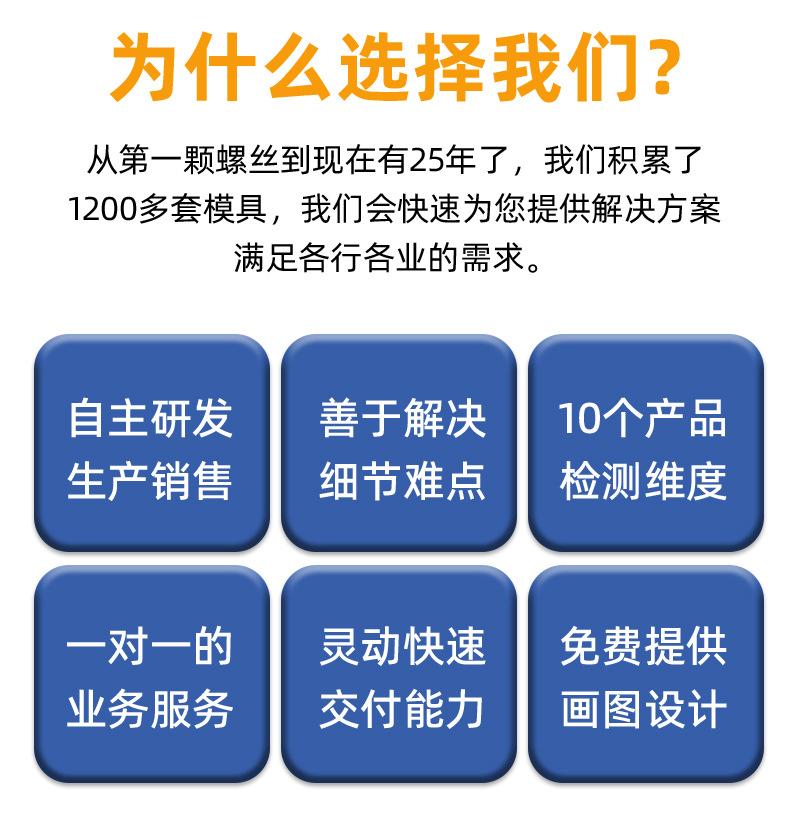 为什么选择我们?

从第一颗螺丝到现在有25年了，我们积累了1200多套模具，我们会快速为您提供解决方案满足各行各业的需求。

自主研发
生产销售

善于解决
细节难点

10个产品
检测维度

一对一的
业务服务

灵动快速
交付能力

免费提供
画图设计